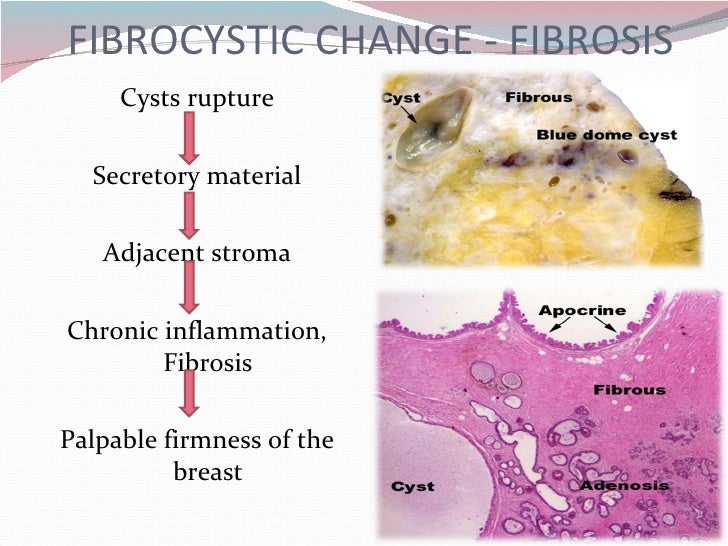 FIBROCYSTIC CHANGE - FIBROSIS

Cysts rupture

Secretory material

Adjacent stroma

Chronic inflammation, Fibrosis

Palpable firmness of the breast

Cyst

Fibrous

Blue dome cyst

Apocrine

Fibrous

Cyst

Adenosis